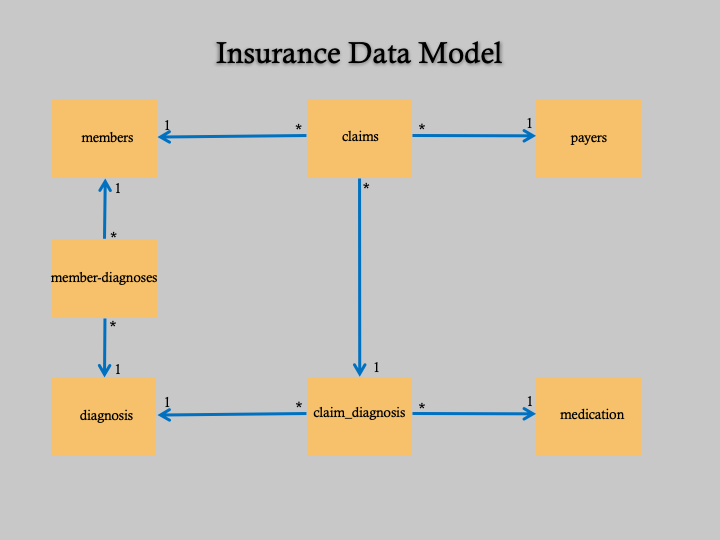 Insurance Data Model

members
1
*
claims
*
1
payers
1
*
*
member-diagnoses
*
1
1
diagnosis
1
*
claim_diagnosis
*
1
medication